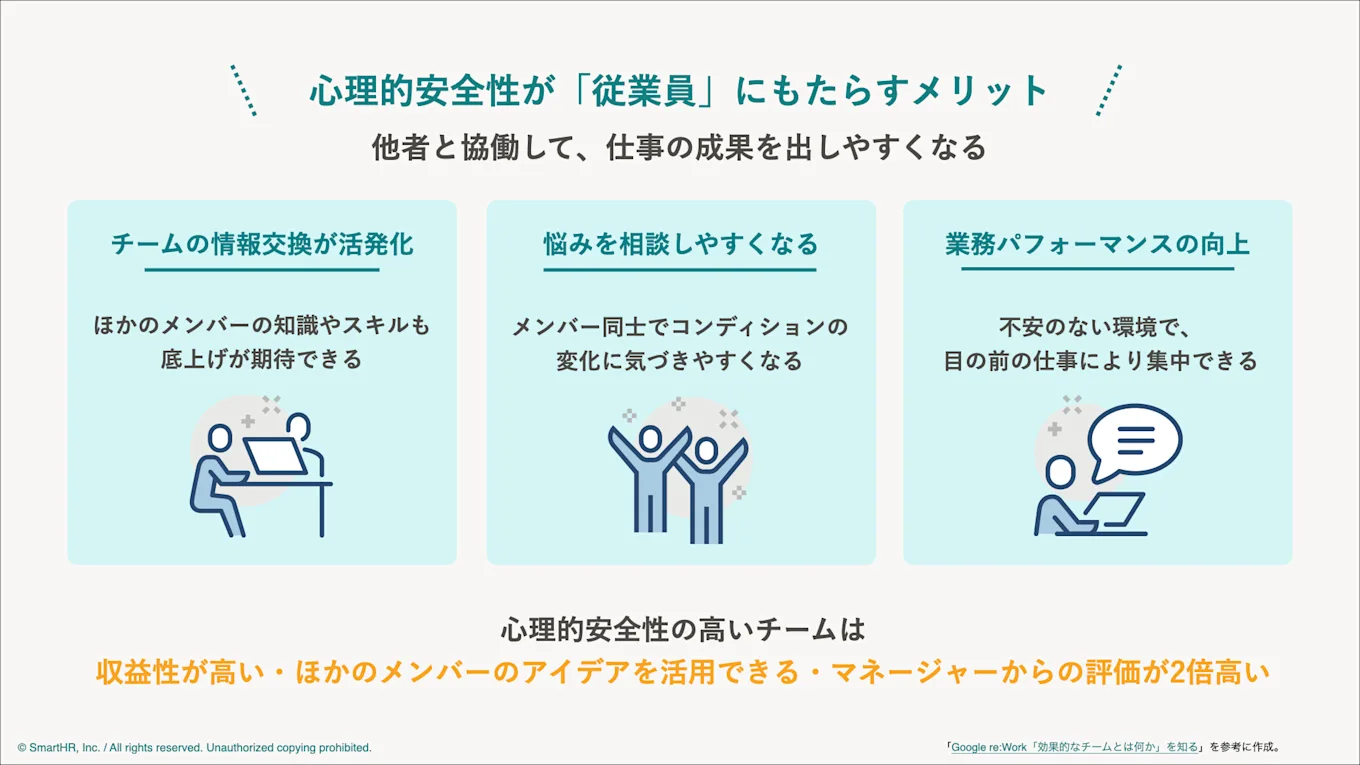 心理的安全性が「従業員」にもたらすメリット

他者と協働して、仕事の成果を出しやすくなる

チームの情報交換が活発化

ほかのメンバーの知識やスキルも底上げが期待できる

悩みを相談しやすくなる

メンバー同士でコンディションの変化に気づきやすくなる

業務パフォーマンスの向上

不安のない環境で、目の前の仕事により集中できる

心理的安全性の高いチームは

収益性が高い・ほかのメンバーのアイデアを活用できる・マネージャーからの評価が2倍高い

© SmartHR, Inc. / All rights reserved. Unauthorized copying prohibited.

「Google re:Work「効果的なチームとは何か」を知る」を参考に作成。